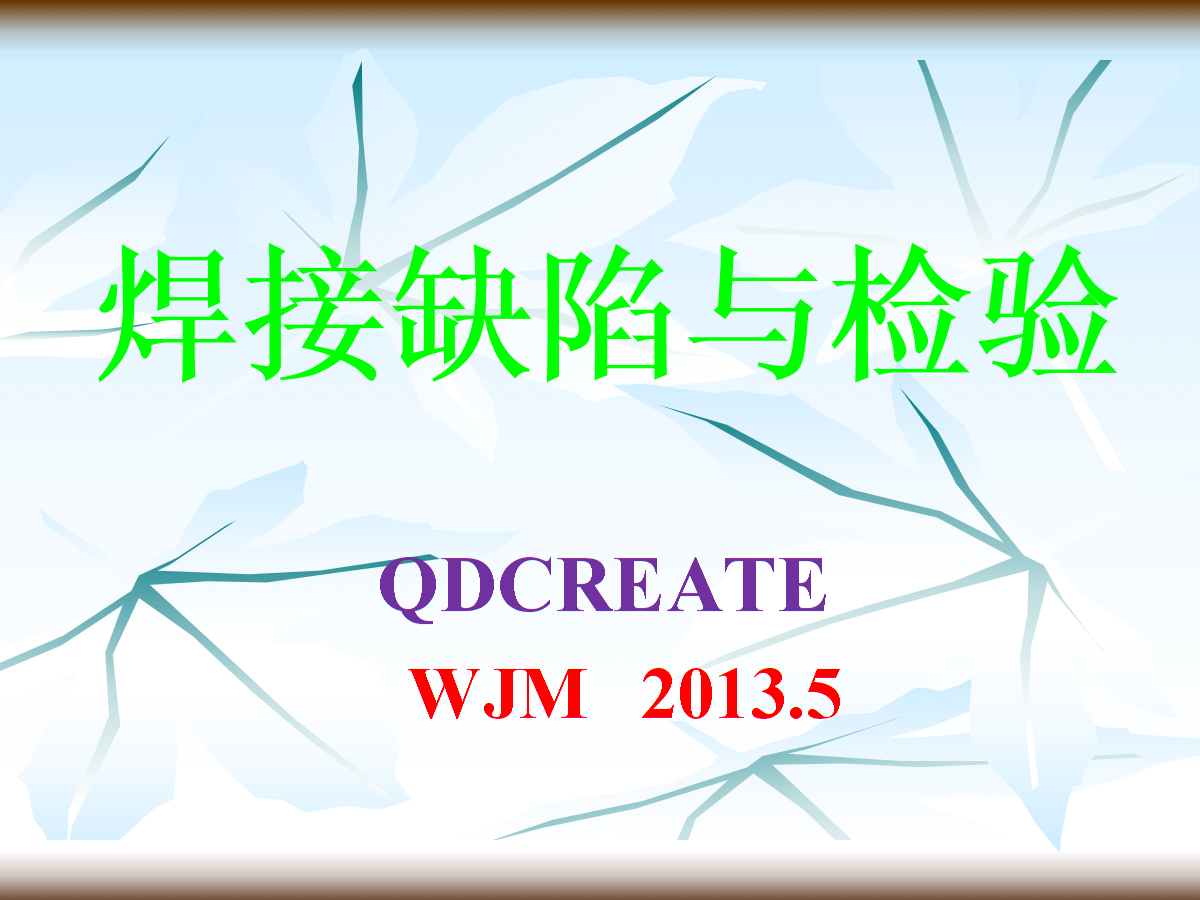 焊接缺陷与检验

QDCREATE

WJM 2013.5